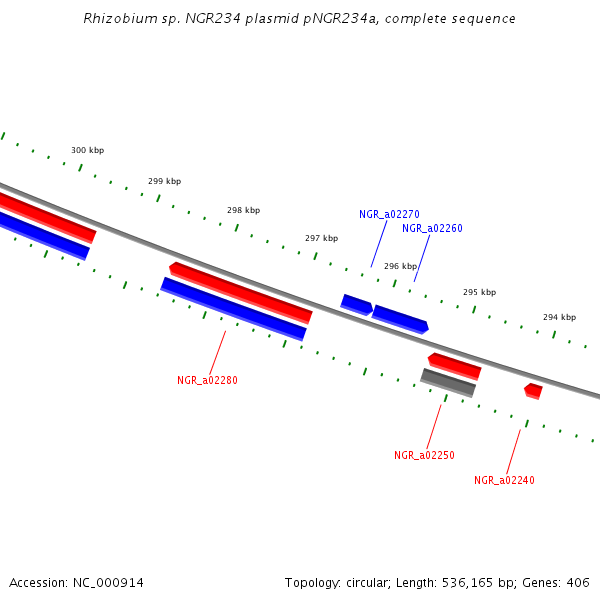 Rhizobium sp. NGR234 plasmid pNGR234a, complete sequence

300 kbp
299 kbp
298 kbp
297 kbp
296 kbp
295 kbp
294 kbp

NGR_a02270
NGR_a02260

NGR_a02280
NGR_a02250
NGR_a02240

Accession: NC_000914

Topology: circular; Length: 536,165 bp; Genes: 406